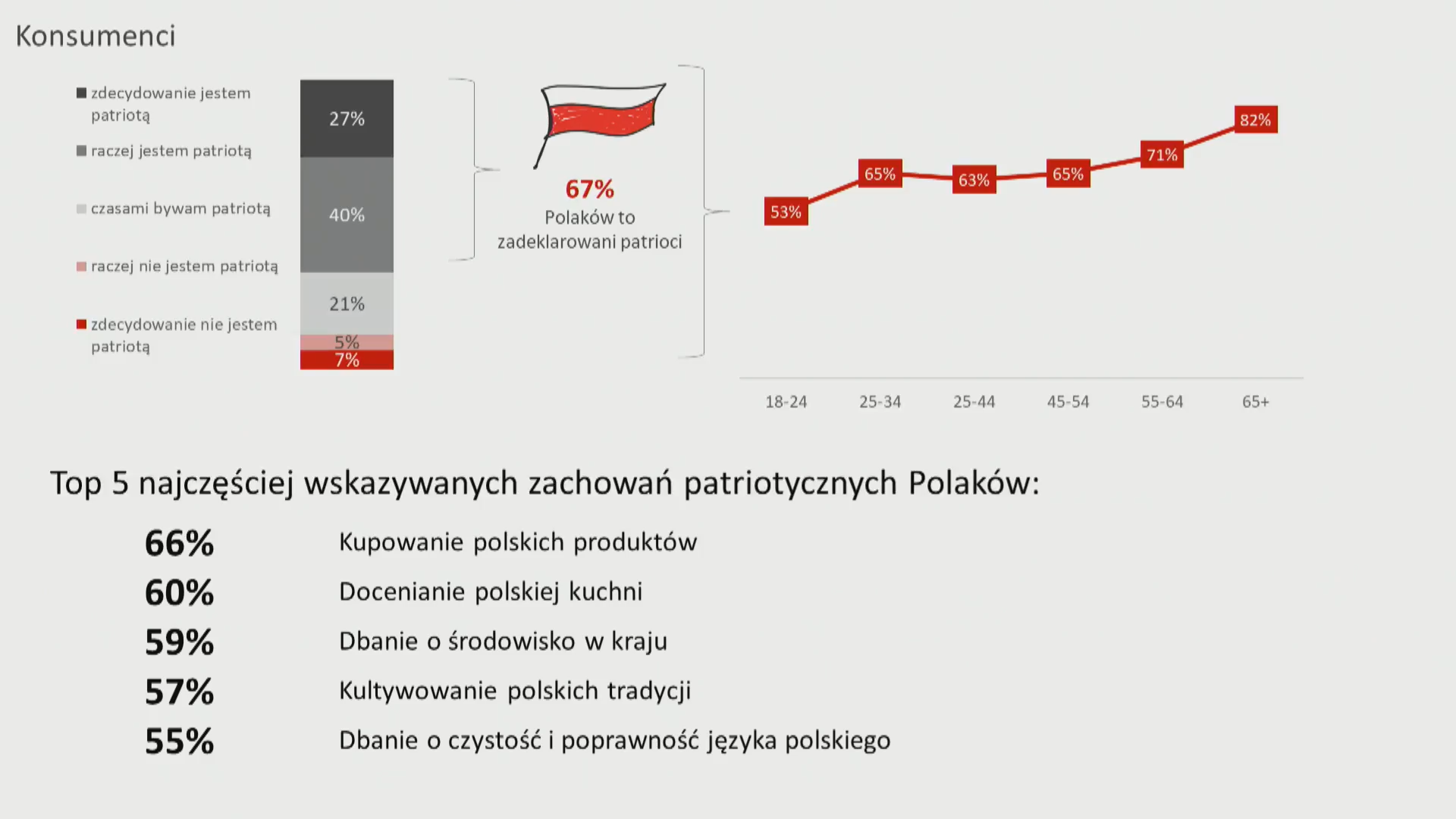 Konsumenci

zdecydowanie jestem patriotą
raczej jestem patriotą
czasami bywam patriotą
raczej nie jestem patriotą
zdecydowanie nie jestem patriotą

27%
40%
21%
5%
7%

67%
Polaków to zadeklarowani patrioci

53%
65%
63%
65%
71%
82%

18-24
25-34
25-44
45-54
55-64
65+

Top 5 najczęściej wskazywanych zachowań patriotycznych Polaków:

66% Kupowanie polskich produktów
60% Docenianie polskiej kuchni
59% Dbanie o środowisko w kraju
57% Kultywowanie polskich tradycji
55% Dbanie o czystość i poprawność języka polskiego